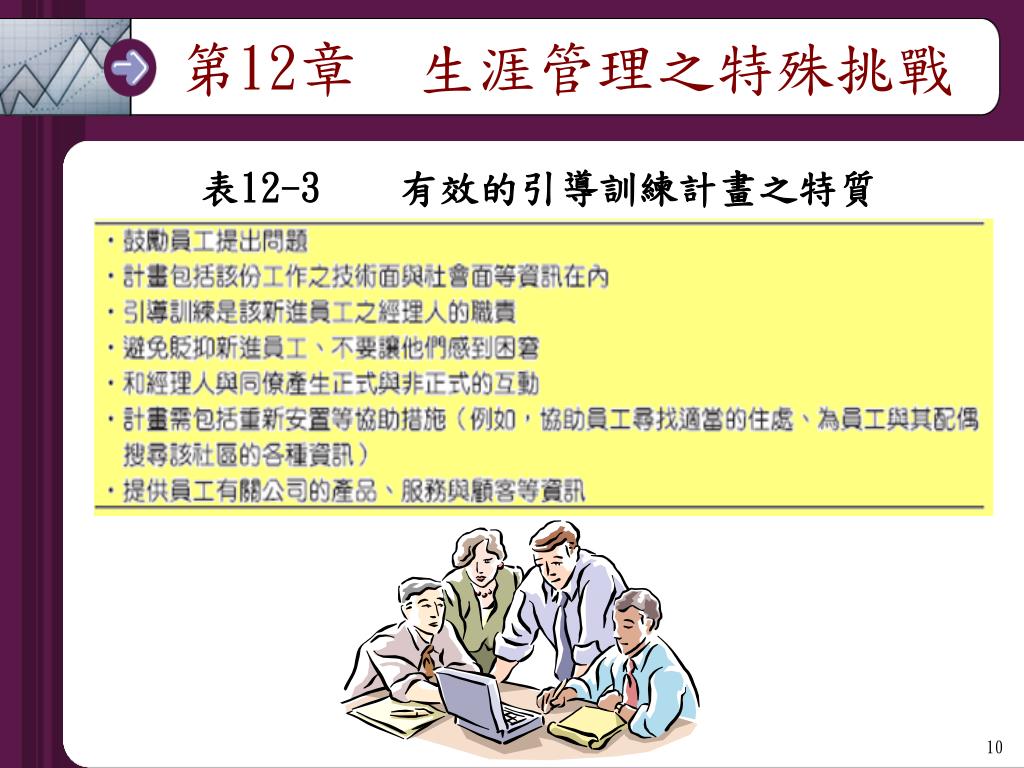 第12章　生涯管理之特殊挑戰

表12-3　　有效的引導訓練計畫之特質

・鼓勵員工提出問題
・計畫包括該份工作之技術面與社會面等資訊在內
・引導訓練是該新進員工之經理人的職責
・避免貶抑新進員工、不要讓他們感到困窘
・和經理人與同僚產生正式與非正式的互動
・計畫需包括重新安置等協助措施（例如，協助員工尋找適當的住處、為員工與其配偶搜尋該社區的各種資訊）
・提供員工有關公司的產品、服務與顧客等資訊

10